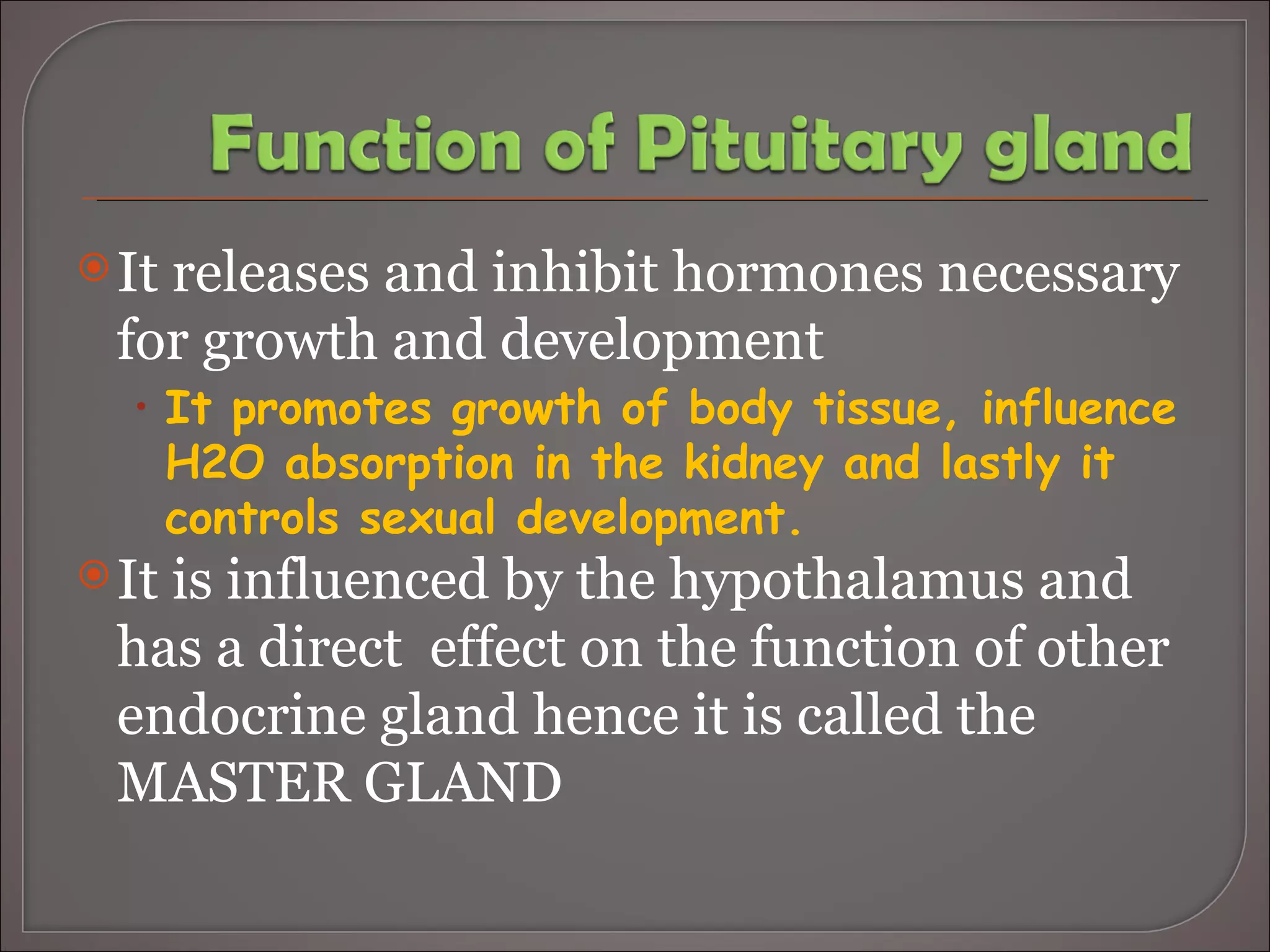 Function of Pituitary gland

It releases and inhibit hormones necessary for growth and development

It promotes growth of body tissue, influence H2O absorption in the kidney and lastly it controls sexual development.

It is influenced by the hypothalamus and has a direct  effect on the function of other endocrine gland hence it is called the MASTER GLAND